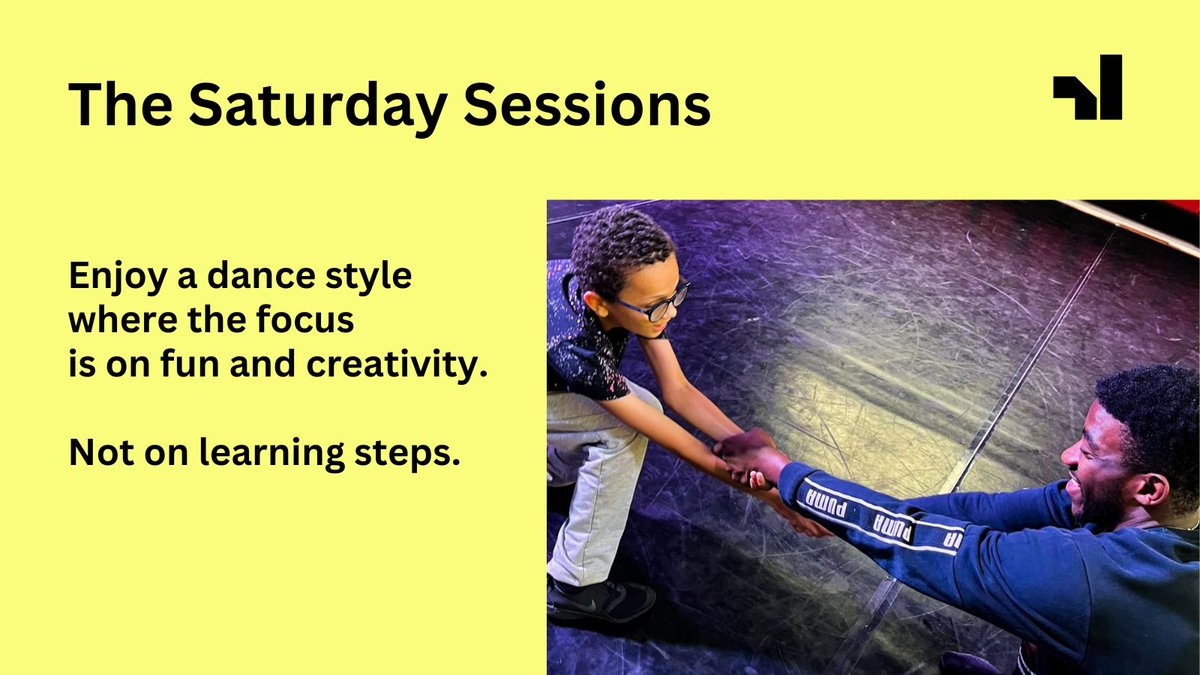 The Saturday Sessions

Enjoy a dance style where the focus is on fun and creativity.

Not on learning steps.

PUMA PUMA